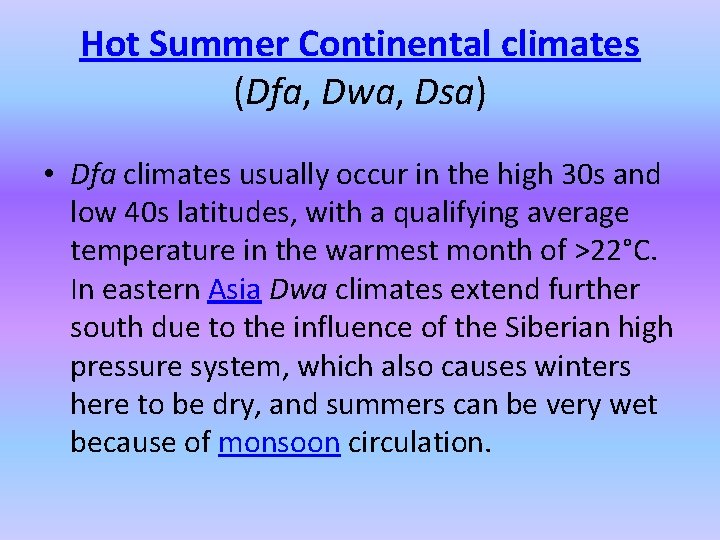 Hot Summer Continental climates
(Dfa, Dwa, Dsa)

• Dfa climates usually occur in the high 30s and low 40s latitudes, with a qualifying average temperature in the warmest month of >22°C. In eastern Asia Dwa climates extend further south due to the influence of the Siberian high pressure system, which also causes winters here to be dry, and summers can be very wet because of monsoon circulation.